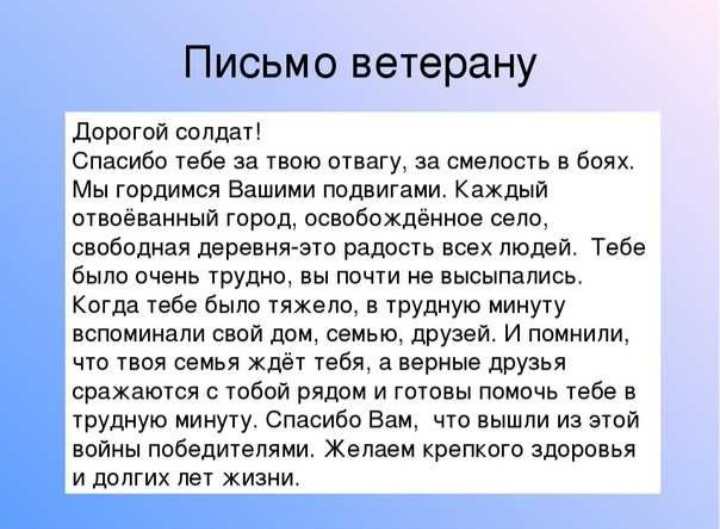 Письмо ветерану

Дорогой солдат!
Спасибо тебе за твою отвагу, за смелость в боях. Мы гордимся Вашими подвигами. Каждый отвоёванный город, освобождённое село, свободная деревня-это радость всех людей. Тебе было очень трудно, вы почти не высыпались. Когда тебе было тяжело, в трудную минуту вспоминали свой дом, семью, друзей. И помнили, что твоя семья ждёт тебя, а верные друзья сражаются с тобой рядом и готовы помочь тебе в трудную минуту. Спасибо Вам, что вышли из этой войны победителями. Желаем крепкого здоровья и долгих лет жизни.